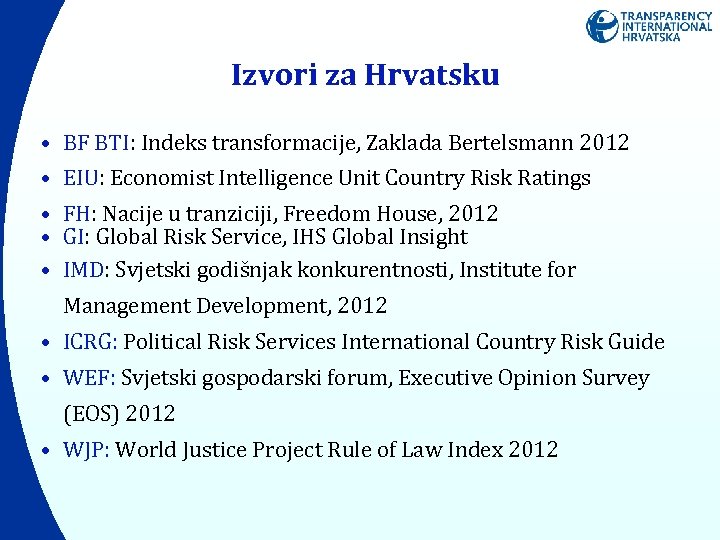 TRANSPARENCY INTERNATIONAL HRVATSKA

Izvori za Hrvatsku

• BF BTI: Indeks transformacije, Zaklada Bertelsmann 2012
• EIU: Economist Intelligence Unit Country Risk Ratings
• FH: Nacije u tranziciji, Freedom House, 2012
• GI: Global Risk Service, IHS Global Insight
• IMD: Svjetski godišnjak konkurentnosti, Institute for Management Development, 2012
• ICRG: Political Risk Services International Country Risk Guide
• WEF: Svjetski gospodarski forum, Executive Opinion Survey (EOS) 2012
• WJP: World Justice Project Rule of Law Index 2012